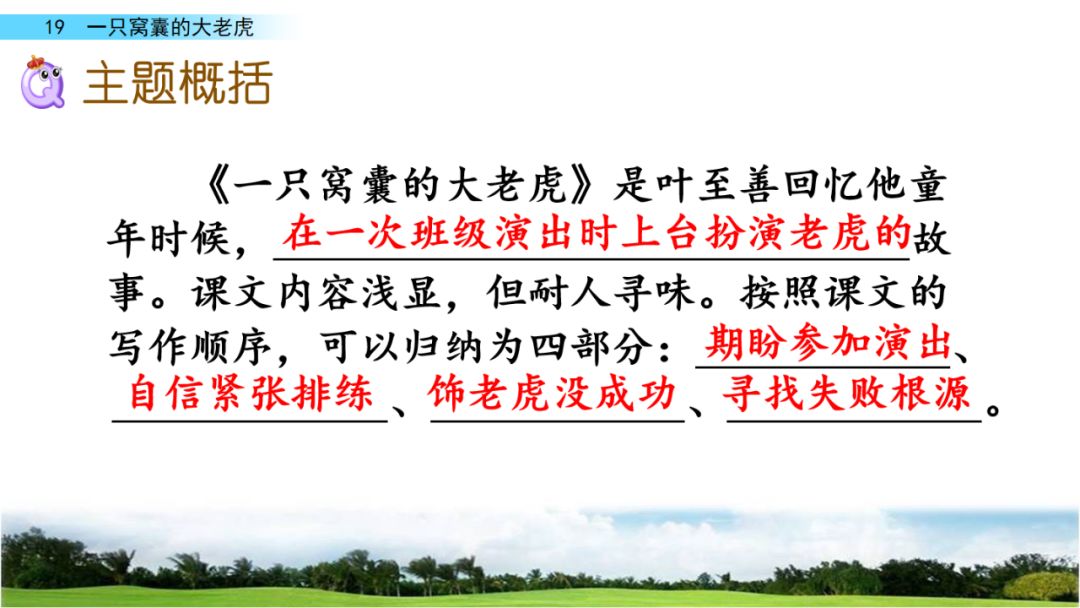 19　一只窝囊的大老虎

主题概括

《一只窝囊的大老虎》是叶至善回忆他童年时候，在一次班级演出时上台扮演老虎的故事。课文内容浅显，但耐人寻味。按照课文的写作顺序，可以归纳为四部分：期盼参加演出、自信紧张排练、饰老虎没成功、寻找失败根源。